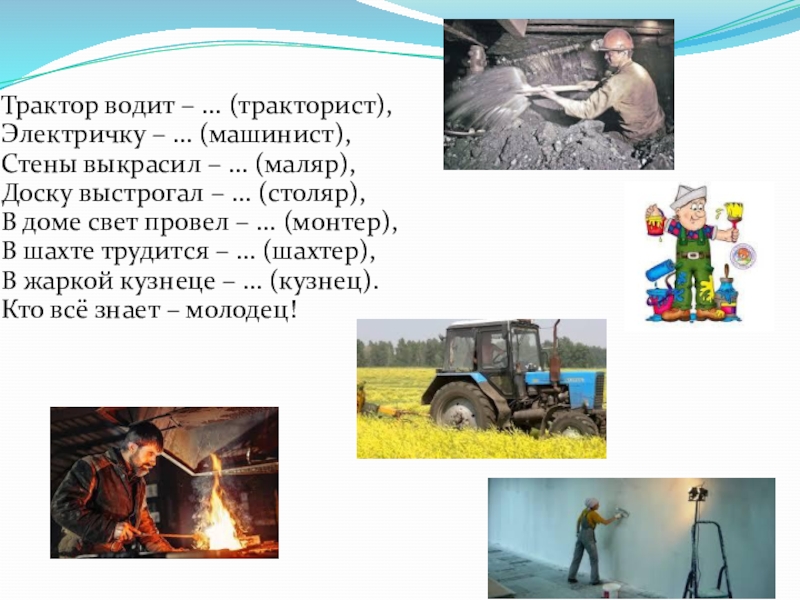 Трактор водит – … (тракторист),
Электричку – … (машинист),
Стены выкрасил – … (маляр),
Доску выстрогал – … (столяр),
В доме свет провел – … (монтер),
В шахте трудится – … (шахтер),
В жаркой кузнеце – … (кузнец).
Кто всё знает – молодец!